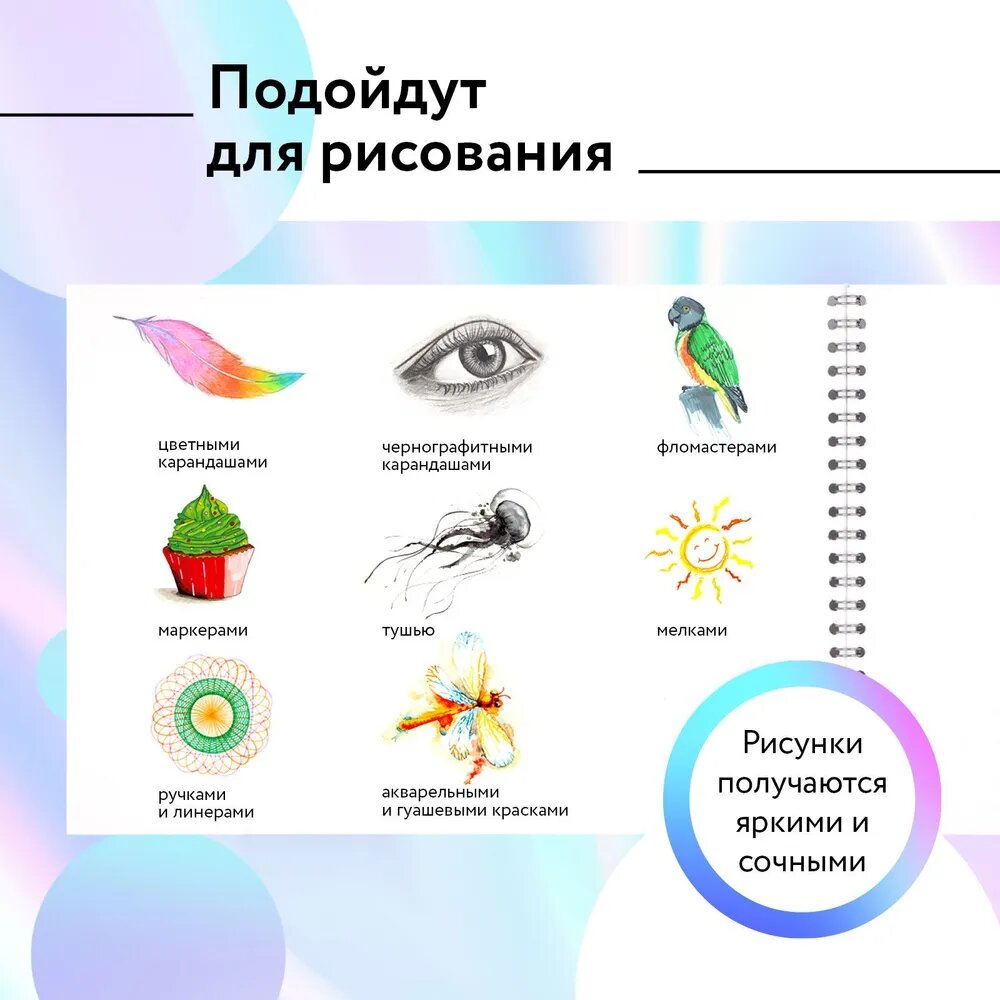 Подойдут для рисования

цветными карандашами

чернографитными карандашами

фломастерами

маркерами

тушью

мелками

ручками и линерами

акварельными и гуашевыми красками

Рисунки получаются яркими и сочными